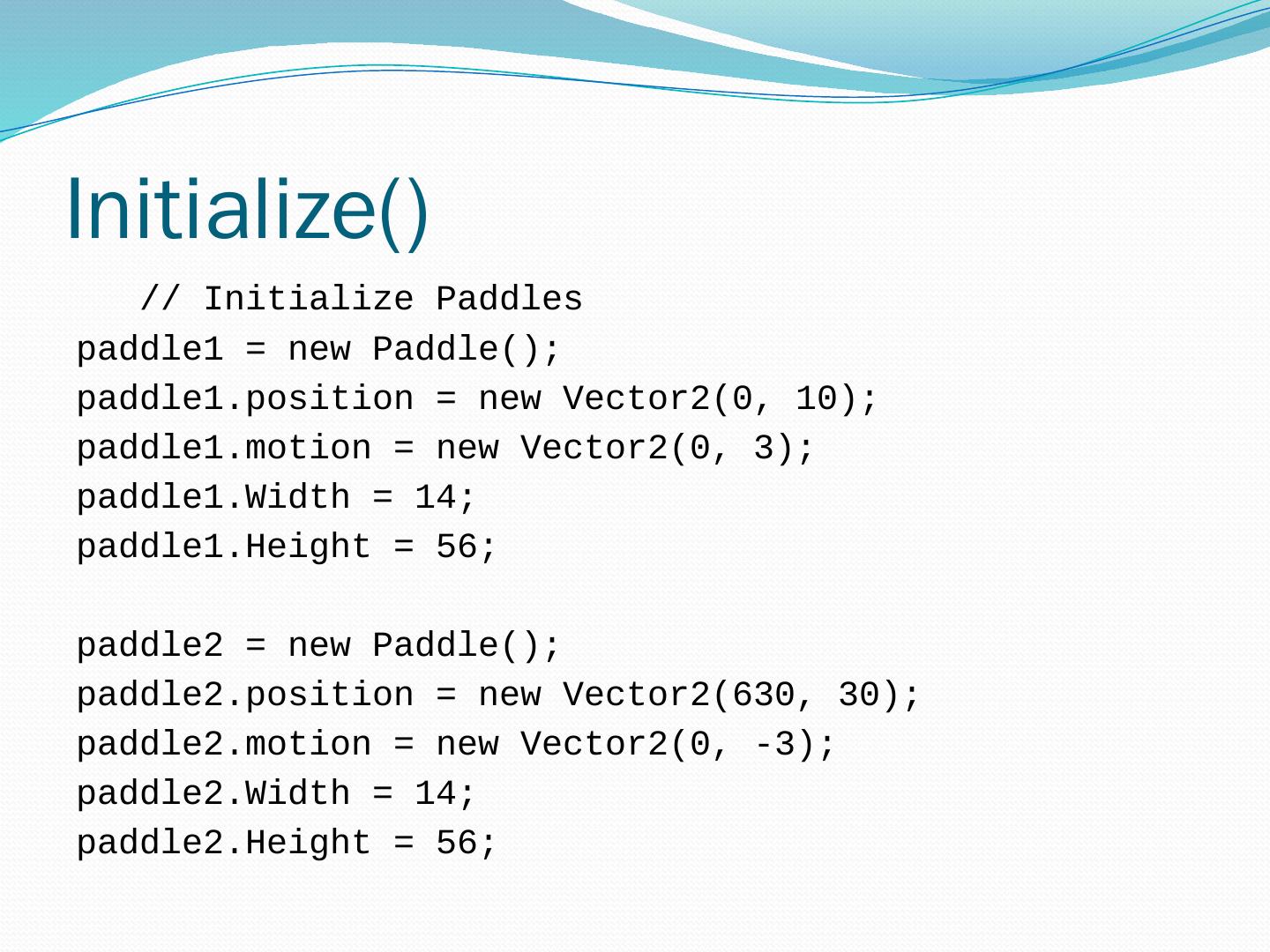 Initialize()

// Initialize Paddles
paddle1 = new Paddle();
paddle1.position = new Vector2(0, 10);
paddle1.motion = new Vector2(0, 3);
paddle1.Width = 14;
paddle1.Height = 56;

paddle2 = new Paddle();
paddle2.position = new Vector2(630, 30);
paddle2.motion = new Vector2(0, -3);
paddle2.Width = 14;
paddle2.Height = 56;